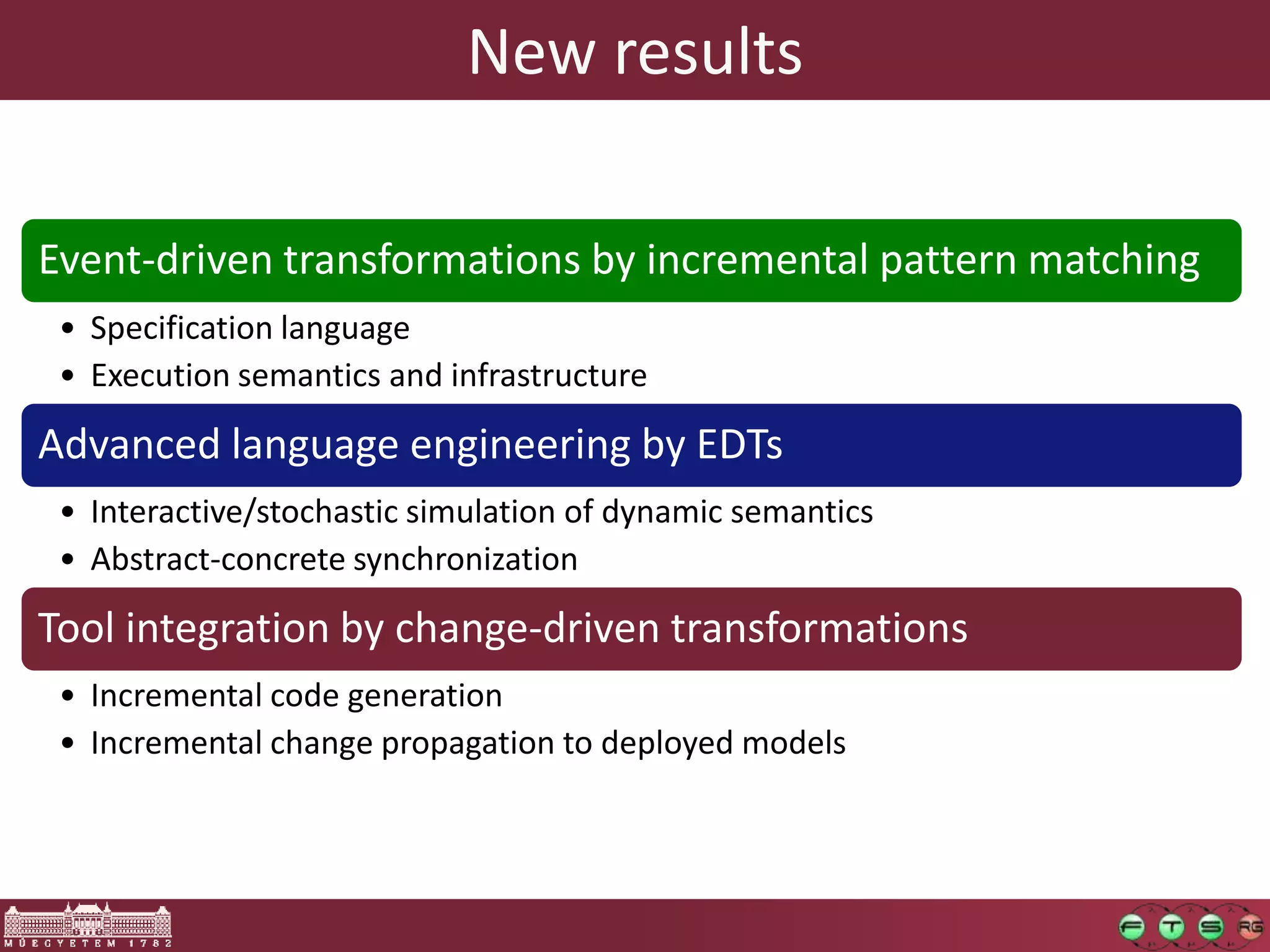 New results

Event-driven transformations by incremental pattern matching

• Specification language
• Execution semantics and infrastructure

Advanced language engineering by EDTs

• Interactive/stochastic simulation of dynamic semantics
• Abstract-concrete synchronization

Tool integration by change-driven transformations

• Incremental code generation
• Incremental change propagation to deployed models

MŰEGYETEM 1782

F T S RG